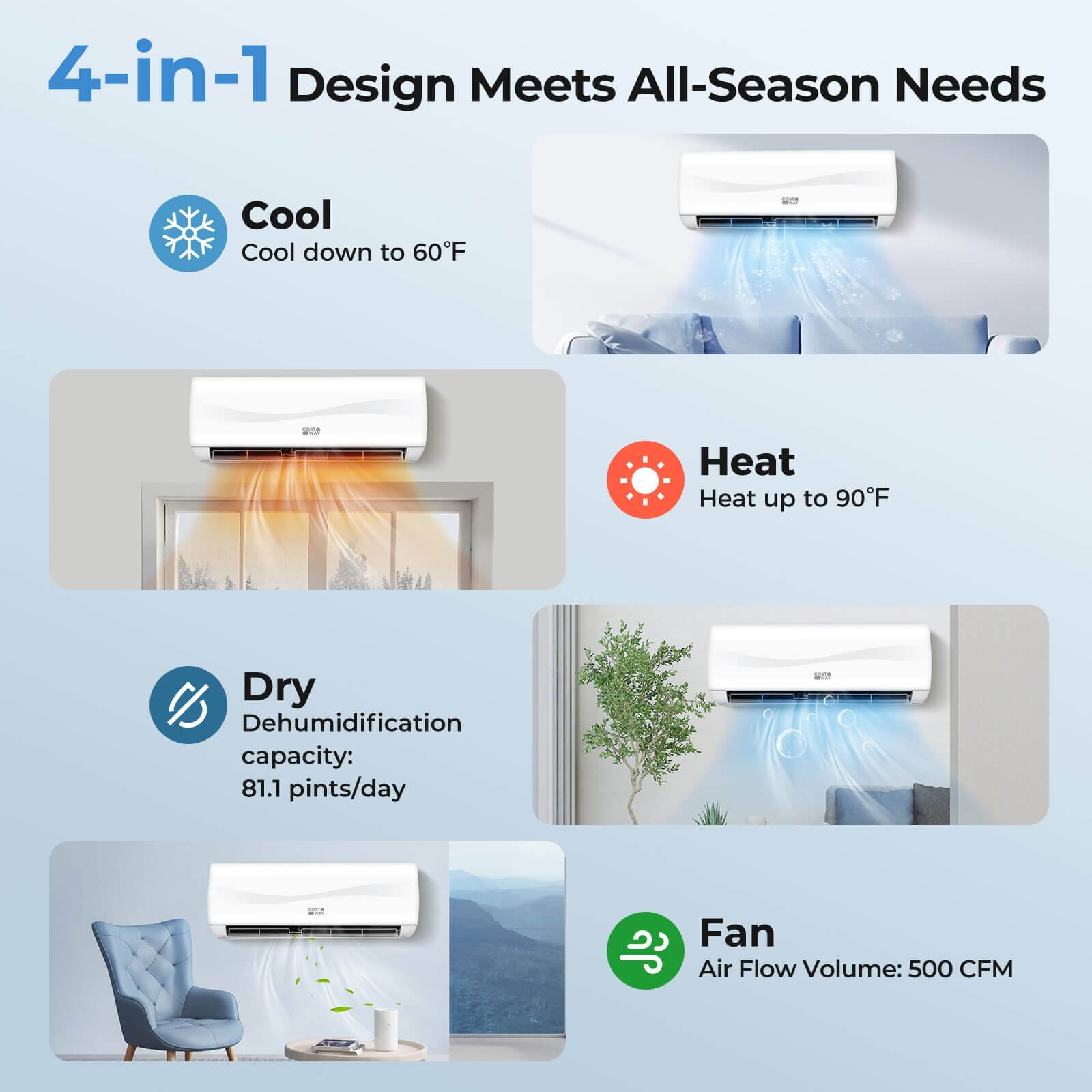 4-in-1 Design Meets All-Season Needs

Cool
Cool down to 60°F

COST WAY

COST WAY

Heat
Heat up to 90°F

Dry
Dehumidification capacity: 81.1 pints/day

COST WAY

COST WAY

Fan
Air Flow Volume: 500 CFM